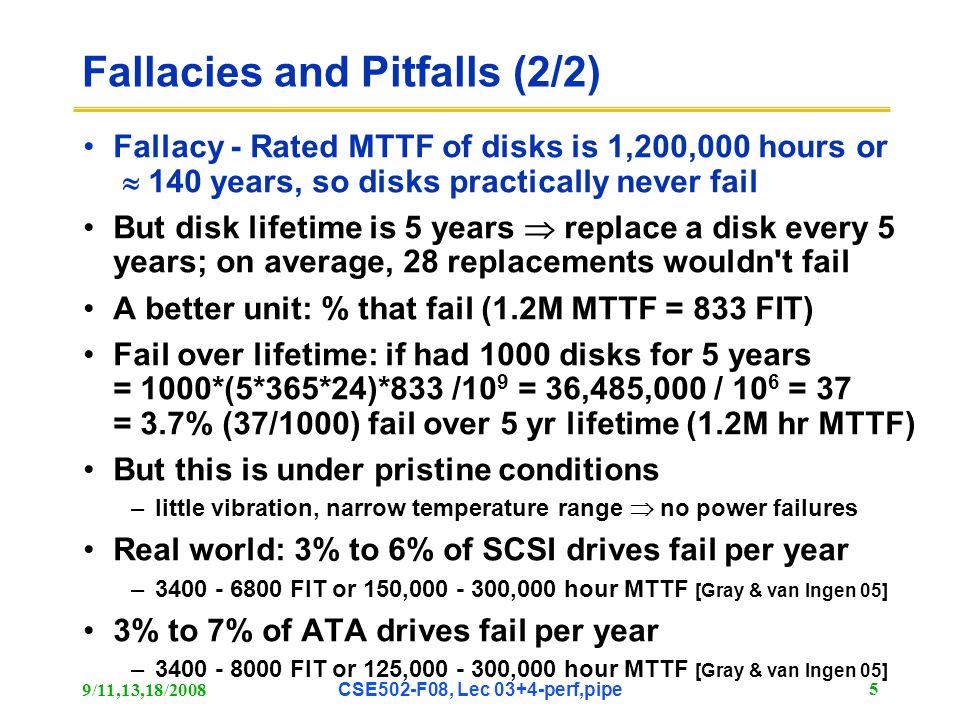 Fallacies and Pitfalls (2/2)

• Fallacy - Rated MTTF of disks is 1,200,000 hours or $\approx$ 140 years, so disks practically never fail

• But disk lifetime is 5 years $\Rightarrow$ replace a disk every 5 years; on average, 28 replacements wouldn't fail

• A better unit: % that fail (1.2M MTTF = 833 FIT)

• Fail over lifetime: if had 1000 disks for 5 years
= 1000*(5*365*24)*833 /$10^9$ = 36,485,000 / $10^6$ = 37
= 3.7% (37/1000) fail over 5 yr lifetime (1.2M hr MTTF)

• But this is under pristine conditions
– little vibration, narrow temperature range $\Rightarrow$ no power failures

• Real world: 3% to 6% of SCSI drives fail per year
– 3400 - 6800 FIT or 150,000 - 300,000 hour MTTF [Gray & van Ingen 05]

• 3% to 7% of ATA drives fail per year
– 3400 - 8000 FIT or 125,000 - 300,000 hour MTTF [Gray & van Ingen 05]

9/11,13,18/2008 CSE502-F08, Lec 03+4-perf,pipe 5